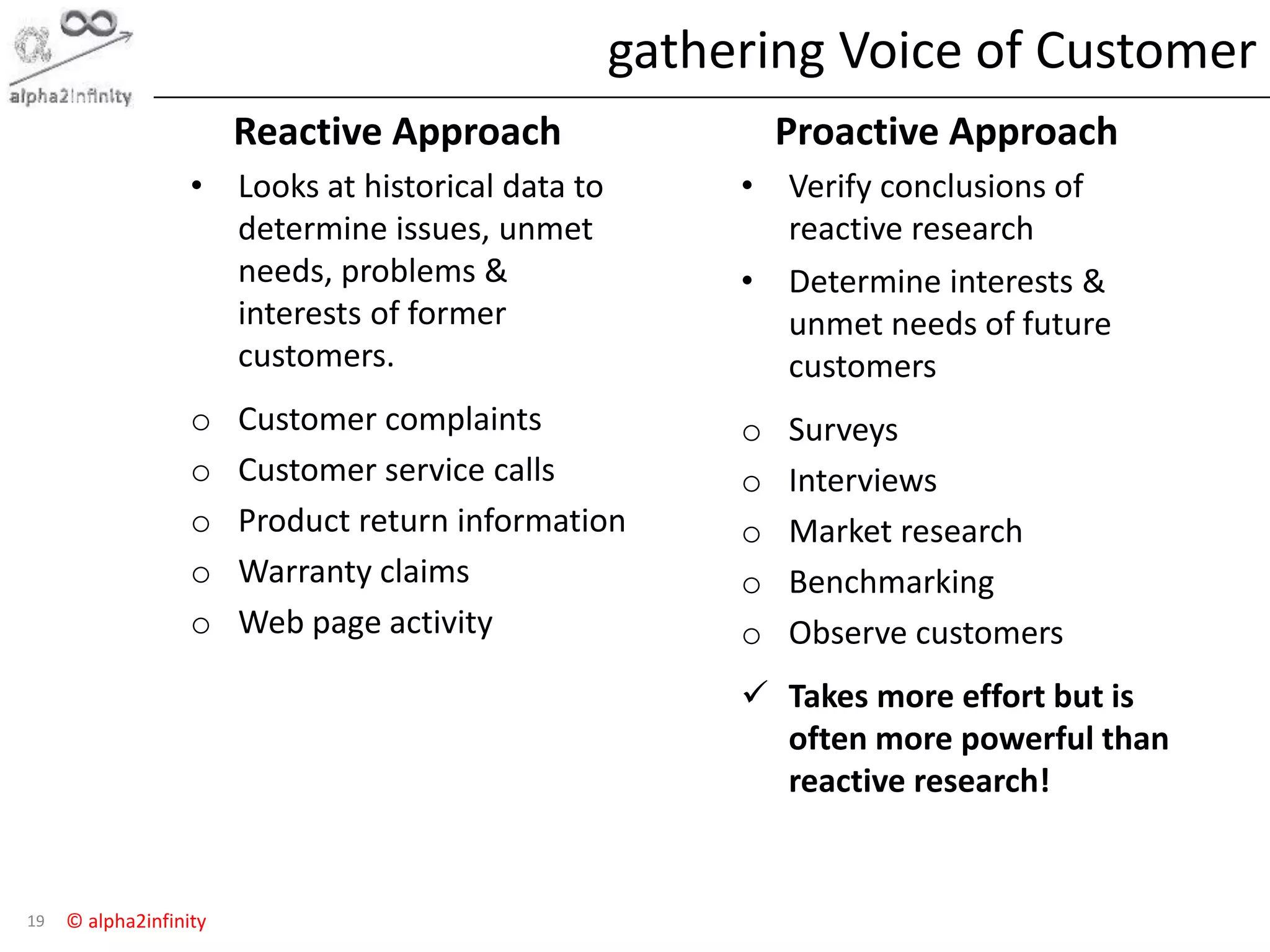 alpha2infinity

gathering Voice of Customer

Reactive Approach

• Looks at historical data to determine issues, unmet needs, problems & interests of former customers.

○ Customer complaints
○ Customer service calls
○ Product return information
○ Warranty claims
○ Web page activity

Proactive Approach

• Verify conclusions of reactive research
• Determine interests & unmet needs of future customers

○ Surveys
○ Interviews
○ Market research
○ Benchmarking
○ Observe customers

✓ Takes more effort but is often more powerful than reactive research!

19 © alpha2infinity